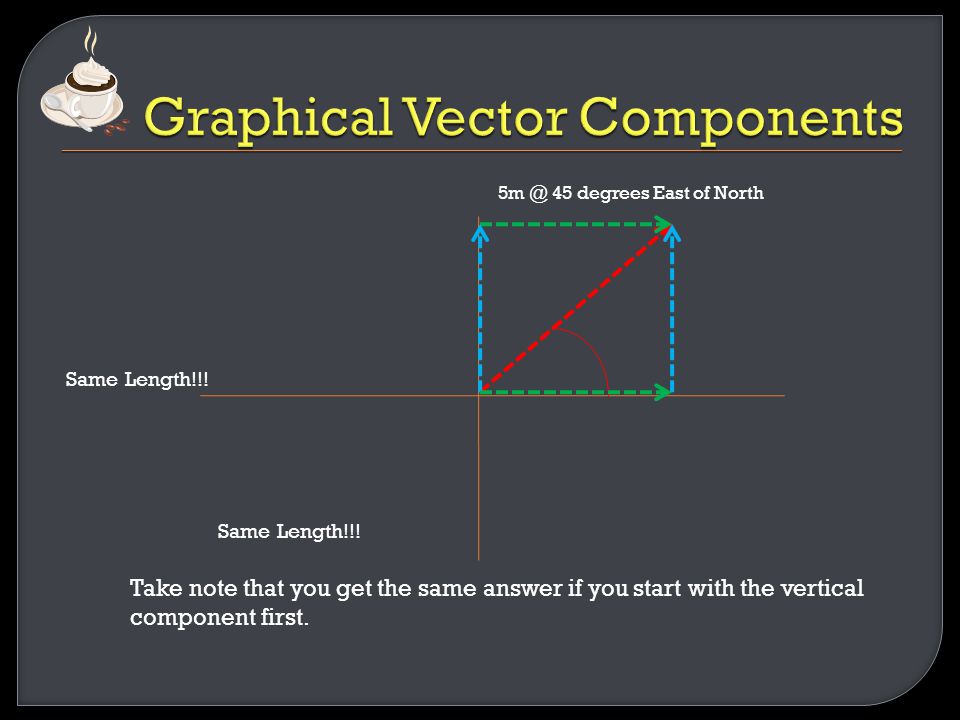 Graphical Vector Components

5m @ 45 degrees East of North

Same Length!!!

Same Length!!!

Take note that you get the same answer if you start with the vertical component first.